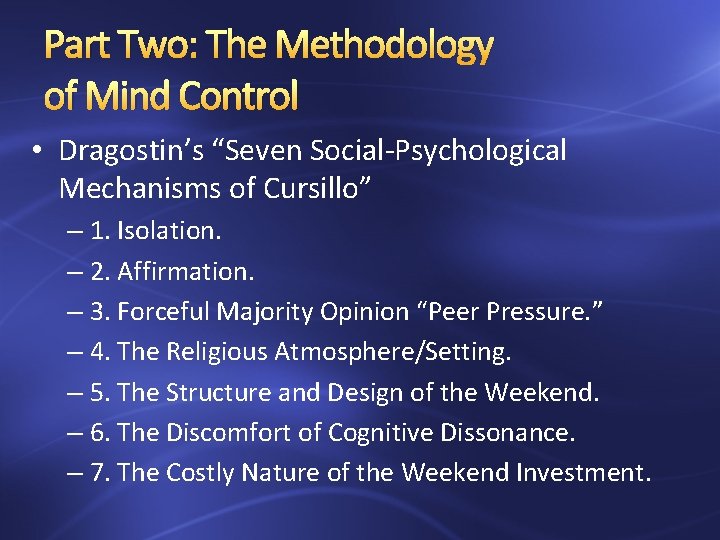 Part Two: The Methodology of Mind Control

• Dragostin's "Seven Social-Psychological Mechanisms of Cursillo"
– 1. Isolation.
– 2. Affirmation.
– 3. Forceful Majority Opinion "Peer Pressure."
– 4. The Religious Atmosphere/Setting.
– 5. The Structure and Design of the Weekend.
– 6. The Discomfort of Cognitive Dissonance.
– 7. The Costly Nature of the Weekend Investment.